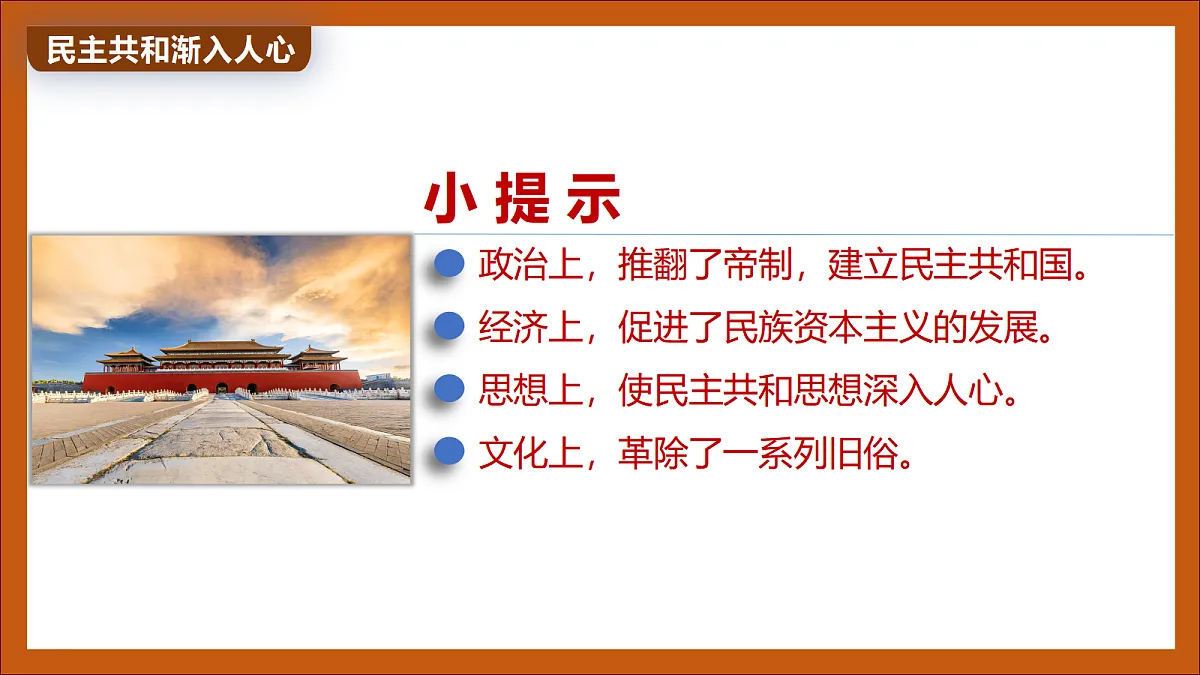 民主共和渐入人心

小 提 示

政治上，推翻了帝制，建立民主共和国。

经济上，促进了民族资本主义的发展。

思想上，使民主共和思想深入人心。

文化上，革除了一系列旧俗。